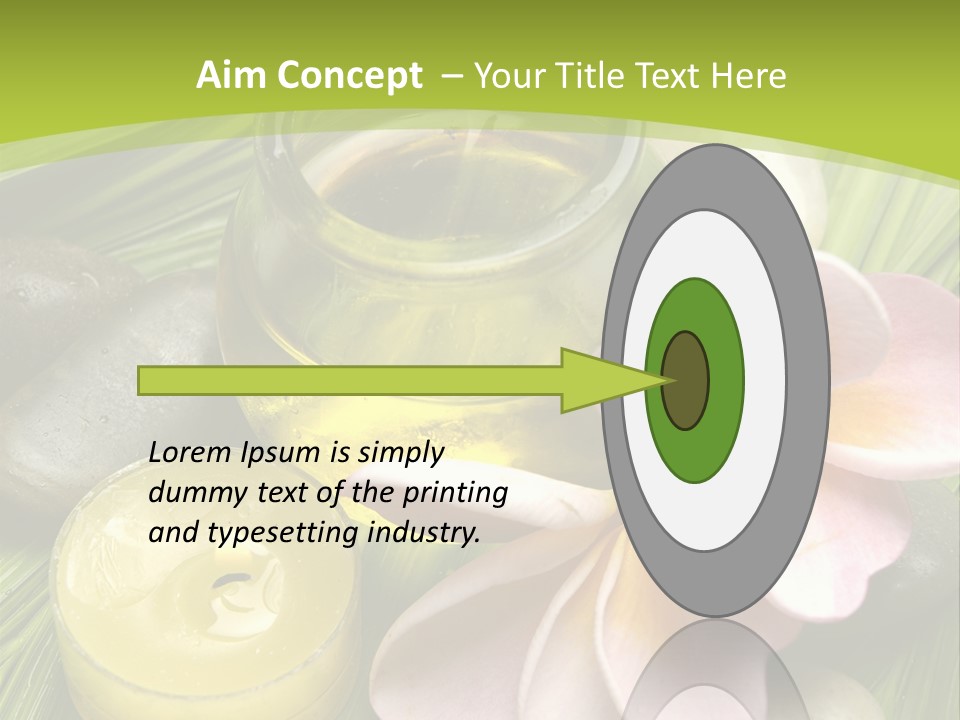 Aim Concept – Your Title Text Here

Lorem Ipsum is simply dummy text of the printing and typesetting industry.